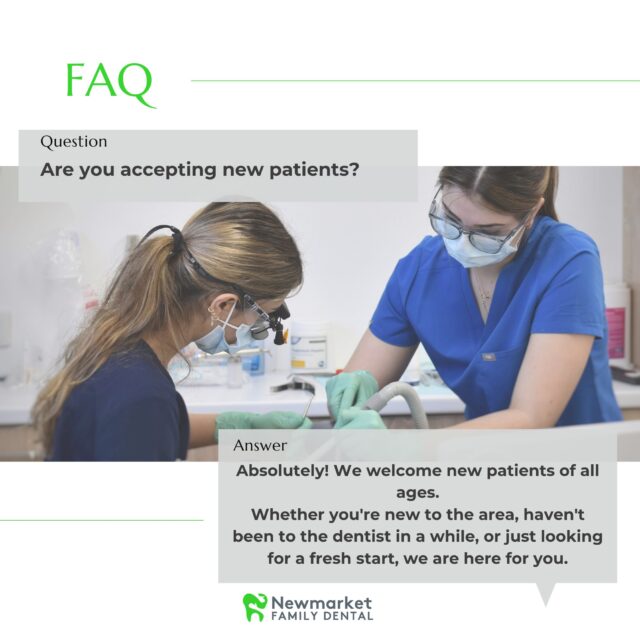 FAQ

Question

Are you accepting new patients?

Answer

Absolutely! We welcome new patients of all ages.
Whether you're new to the area, haven't been to the dentist in a while, or just looking for a fresh start, we are here for you.

Newmarket
FAMILY DENTAL